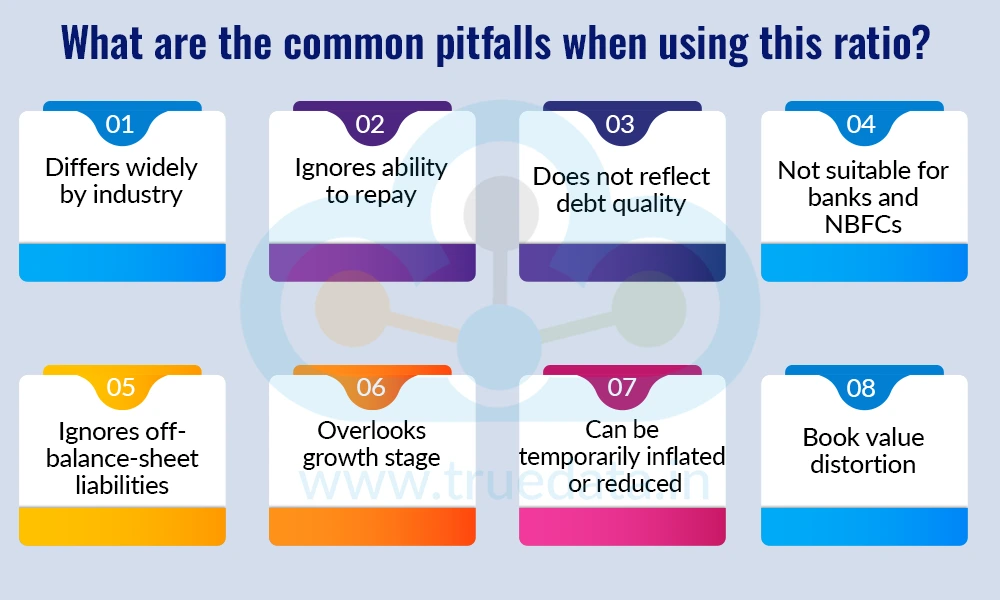 What are the common pitfalls when using this ratio?

01
Differs widely by industry

02
Ignores ability to repay

03
Does not reflect debt quality

04
Not suitable for banks and NBFCs

05
Ignores off-balance-sheet liabilities

06
Overlooks growth stage

07
Can be temporarily inflated or reduced

08
Book value distortion

www.truedata.in